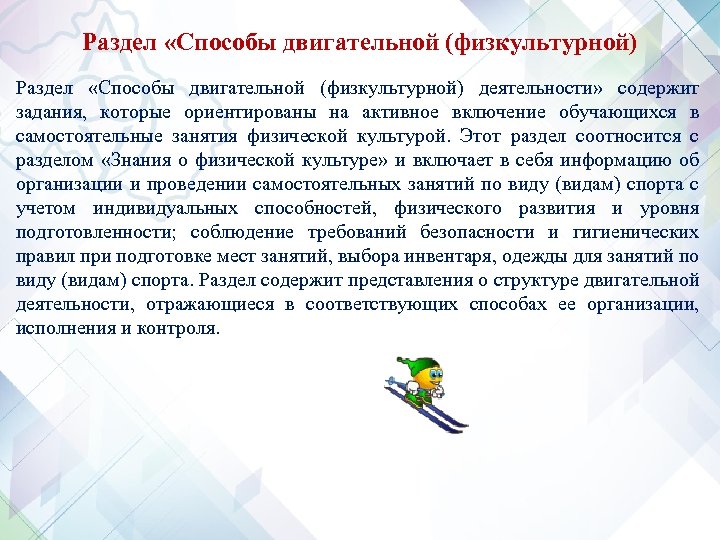 Раздел «Способы двигательной (физкультурной)

Раздел «Способы двигательной (физкультурной) деятельности» содержит задания, которые ориентированы на активное включение обучающихся в самостоятельные занятия физической культурой. Этот раздел соотносится с разделом «Знания о физической культуре» и включает в себя информацию об организации и проведении самостоятельных занятий по виду (видам) спорта с учетом индивидуальных способностей, физического развития и уровня подготовленности; соблюдение требований безопасности и гигиенических правил при подготовке мест занятий, выбора инвентаря, одежды для занятий по виду (видам) спорта. Раздел содержит представления о структуре двигательной деятельности, отражающиеся в соответствующих способах ее организации, исполнения и контроля.